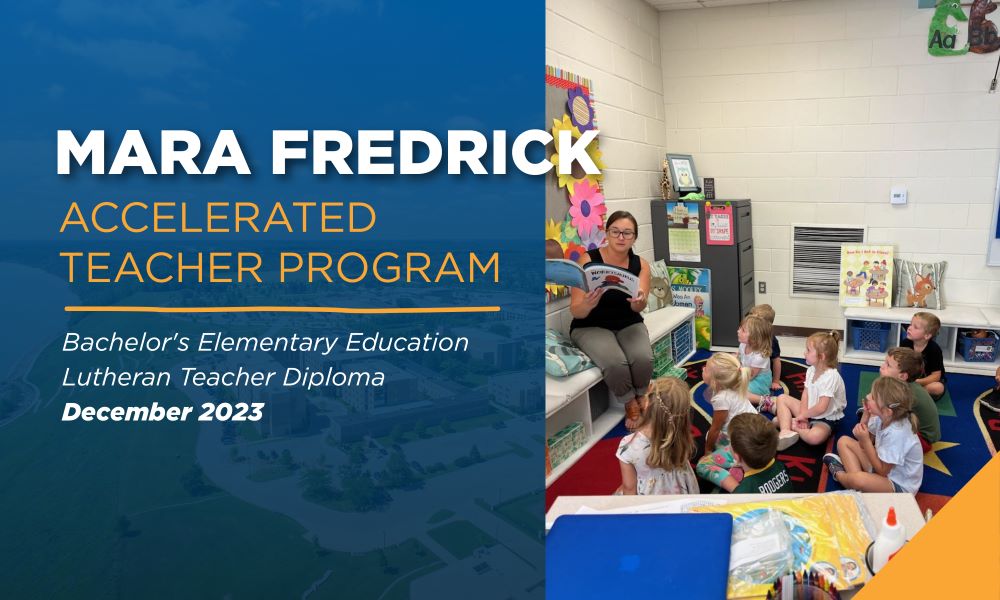 MARA FREDRICK
ACCELERATED TEACHER PROGRAM

Bachelor's Elementary Education
Lutheran Teacher Diploma
December 2023

Aa Bb

RODGERS